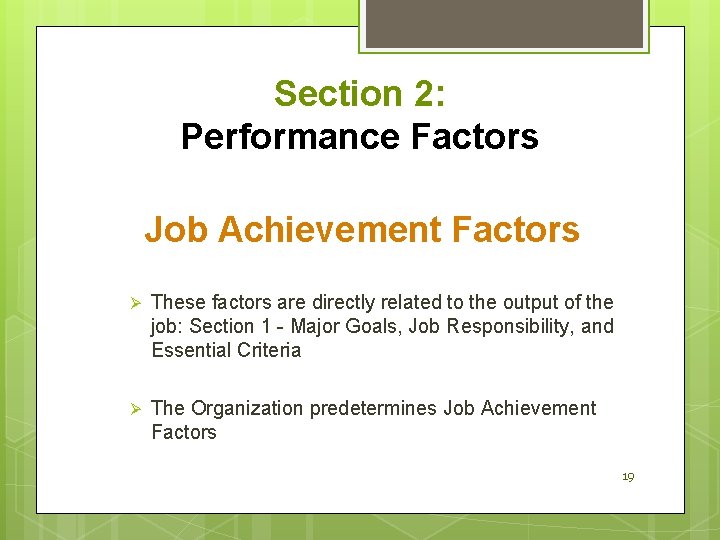 Section 2:
Performance Factors

Job Achievement Factors

➢ These factors are directly related to the output of the job: Section 1 - Major Goals, Job Responsibility, and Essential Criteria

➢ The Organization predetermines Job Achievement Factors

19